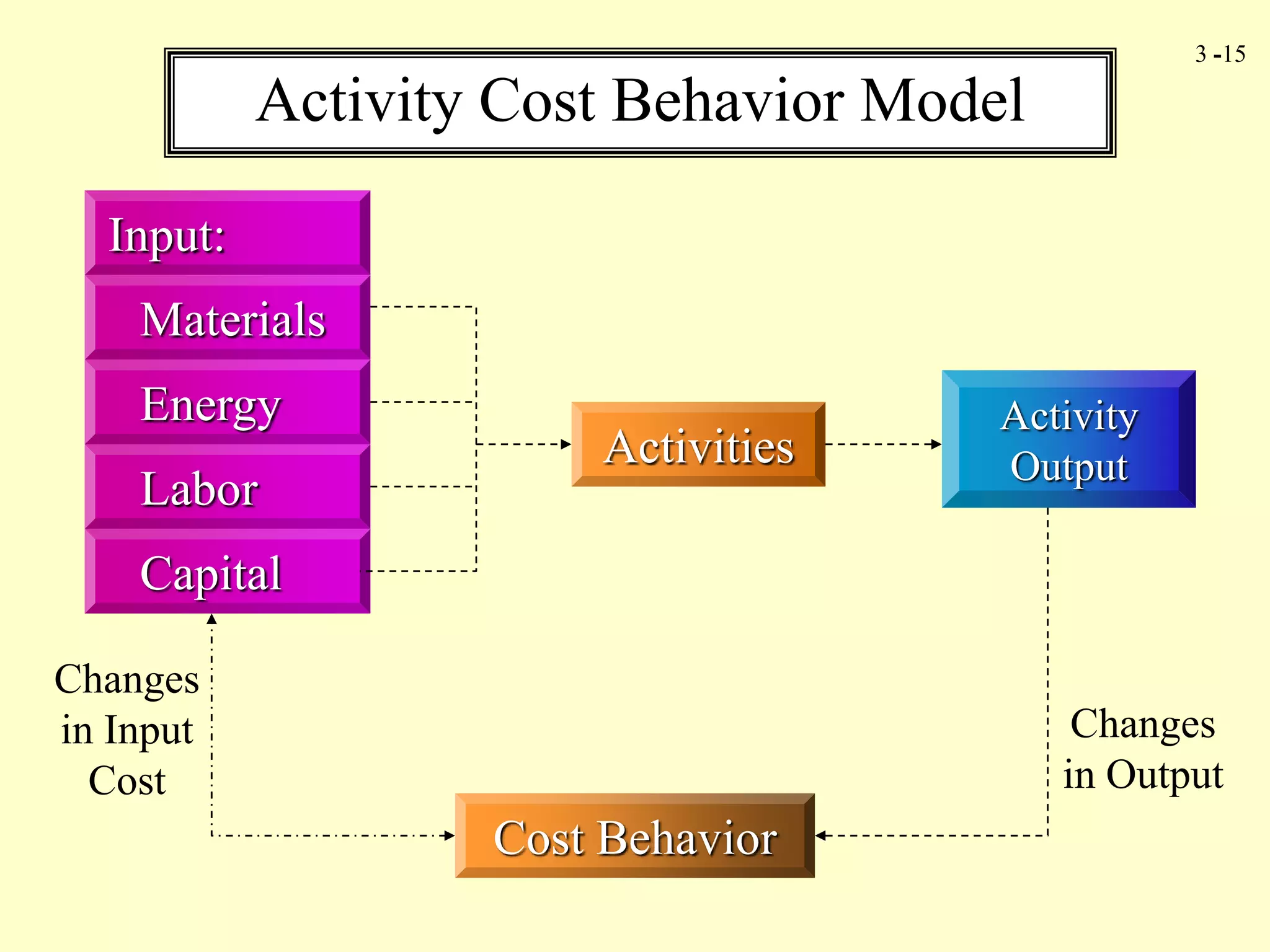 3 -15

Activity Cost Behavior Model

Input:
Materials
Energy
Labor
Capital

Activities

Activity Output

Changes in Input Cost

Changes in Output

Cost Behavior